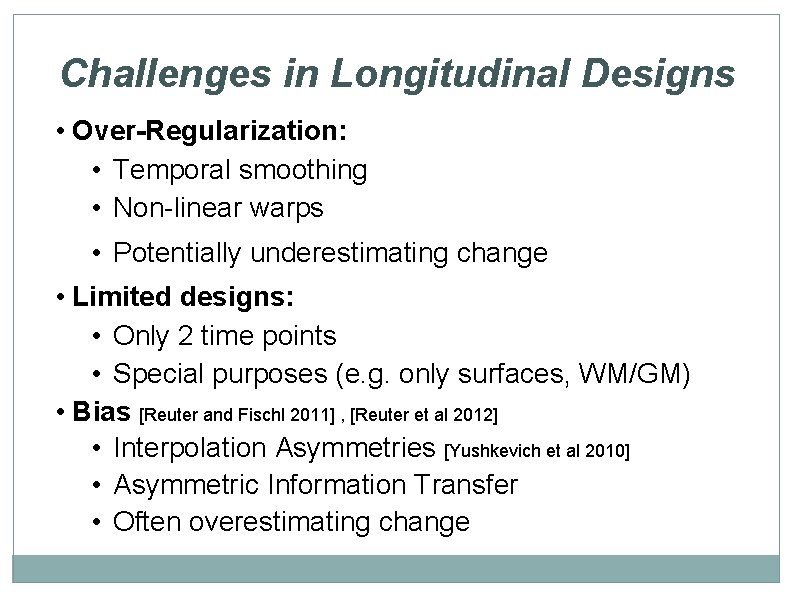 Challenges in Longitudinal Designs

• Over-Regularization:
• Temporal smoothing
• Non-linear warps
• Potentially underestimating change

• Limited designs:
• Only 2 time points
• Special purposes (e.g. only surfaces, WM/GM)

• Bias [Reuter and Fischl 2011] , [Reuter et al 2012]
• Interpolation Asymmetries [Yushkevich et al 2010]
• Asymmetric Information Transfer
• Often overestimating change